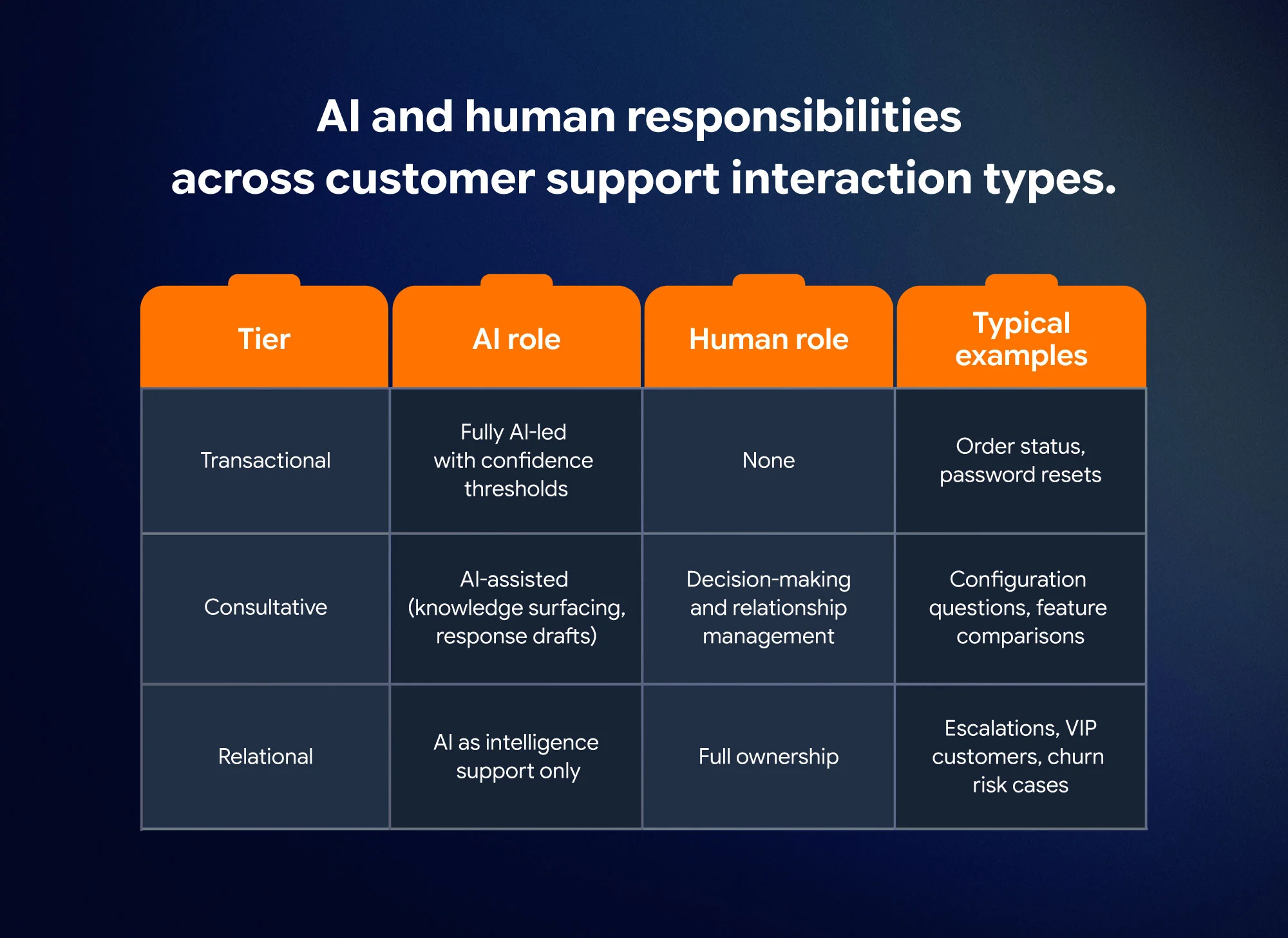 AI and human responsibilities across customer support interaction types.

| Tier | AI role | Human role | Typical examples |
|---|---|---|---|
| Transactional | Fully AI-led with confidence thresholds | None | Order status, password resets |
| Consultative | AI-assisted (knowledge surfacing, response drafts) | Decision-making and relationship management | Configuration questions, feature comparisons |
| Relational | AI as intelligence support only | Full ownership | Escalations, VIP customers, churn risk cases |